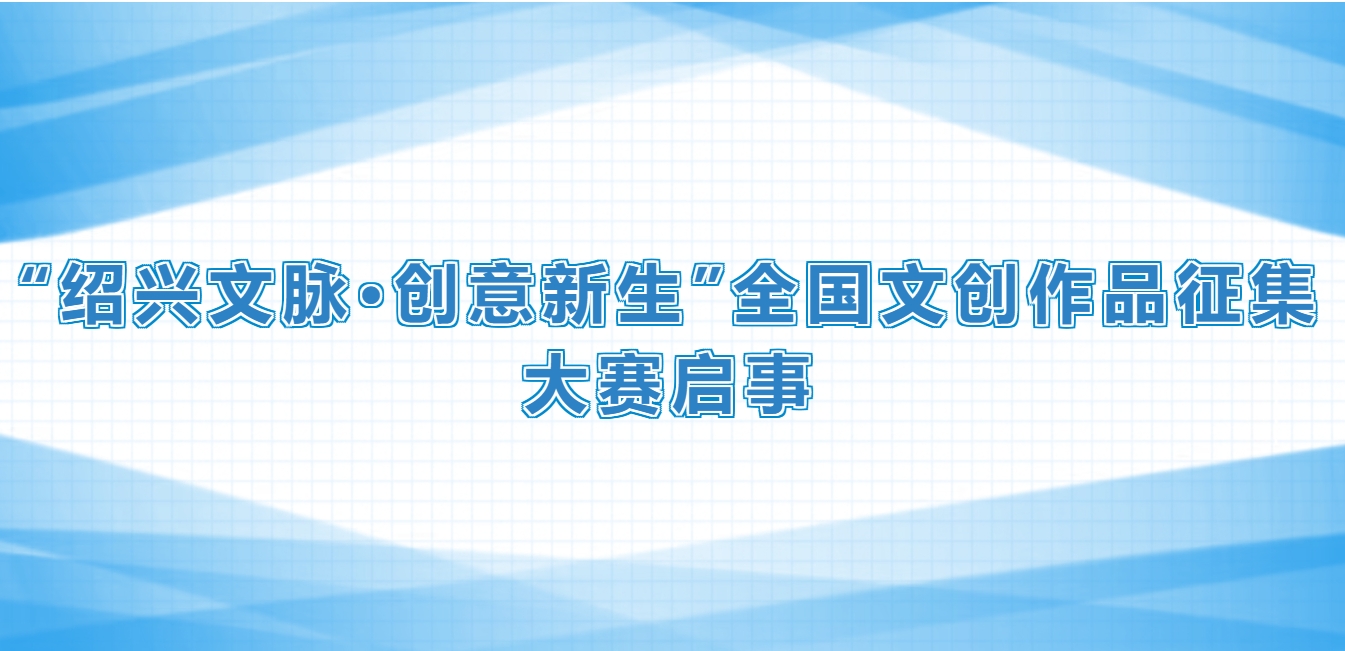 “绍兴文脉·创意新生”全国文创作品征集大赛启事